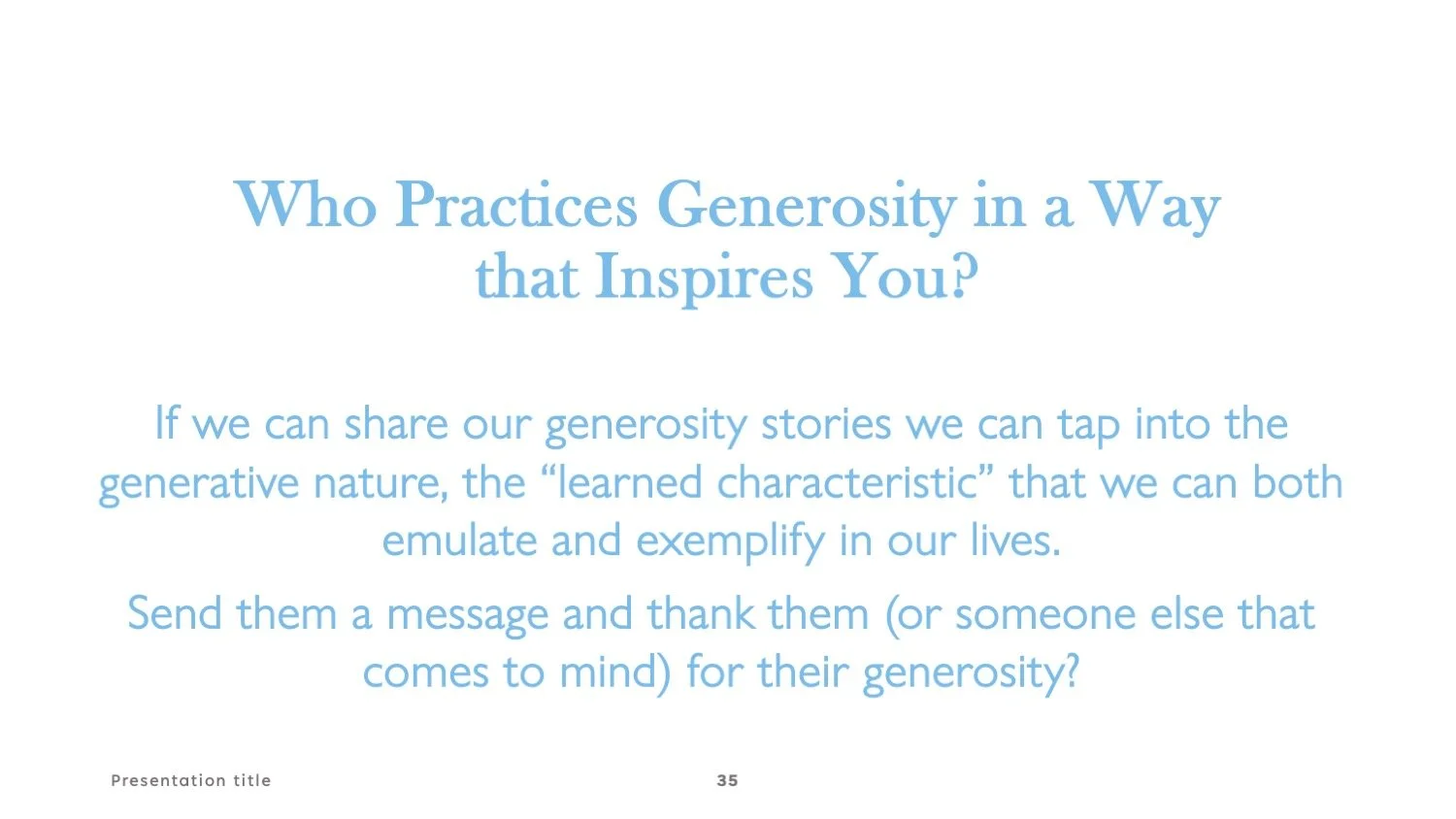 Who Practices Generosity in a Way that Inspires You?

If we can share our generosity stories we can tap into the generative nature, the “learned characteristic” that we can both emulate and exemplify in our lives.

Send them a message and thank them (or someone else that comes to mind) for their generosity?

Presentation title

35